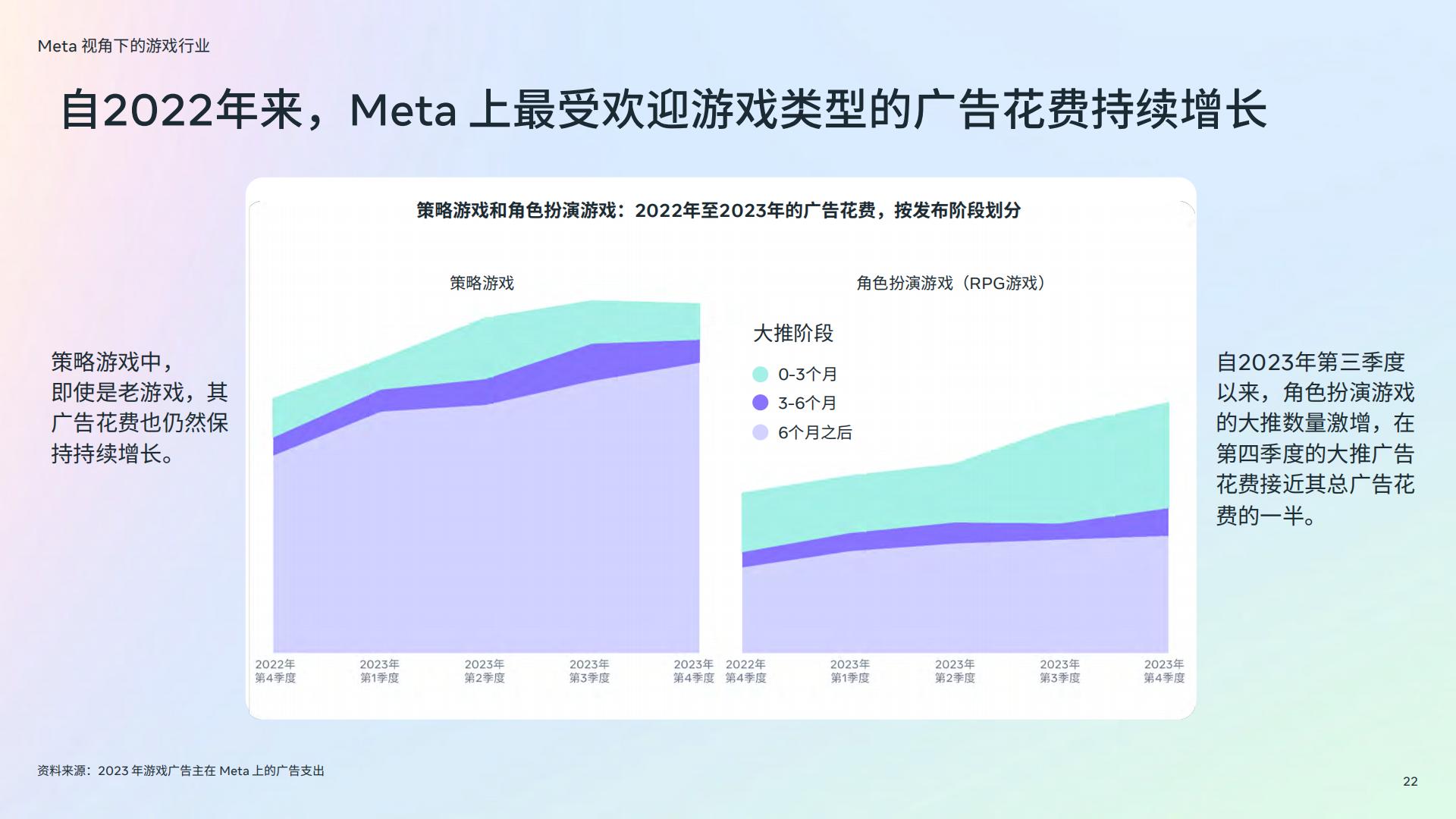 Meta 视角下的游戏行业

自2022年来，Meta 上最受欢迎游戏类型的广告花费持续增长

策略游戏中，即使是老游戏，其广告花费也仍然保持持续增长。

策略游戏和角色扮演游戏：2022年至2023年的广告花费，按发布阶段划分

策略游戏

2022年 第4季度
2023年 第1季度
2023年 第2季度
2023年 第3季度
2023年 第4季度

角色扮演游戏（RPG游戏）

大推阶段
0-3个月
3-6个月
6个月之后

2022年 第4季度
2023年 第1季度
2023年 第2季度
2023年 第3季度
2023年 第4季度

自2023年第三季度以来，角色扮演游戏的大推数量激增，在第四季度的大推广告花费接近其总广告花费的一半。

资料来源：2023 年游戏广告主在 Meta 上的广告支出

22